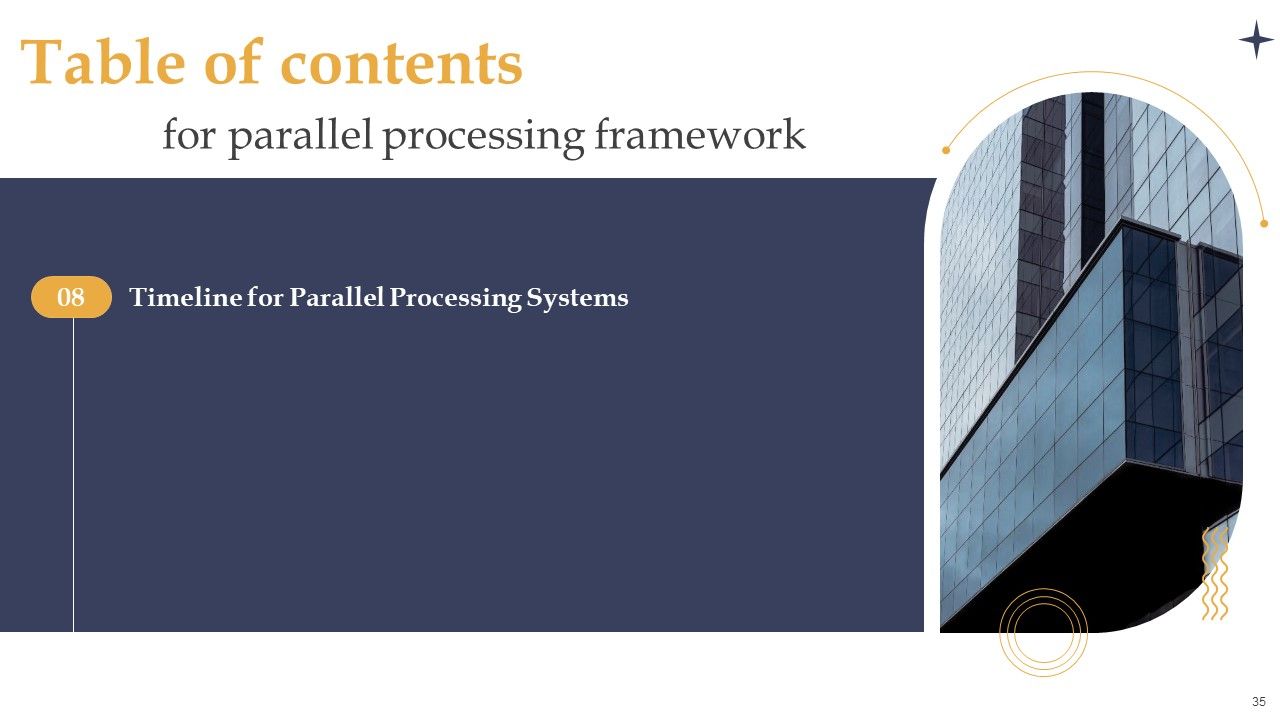 Table of contents
for parallel processing framework

08 Timeline for Parallel Processing Systems

35